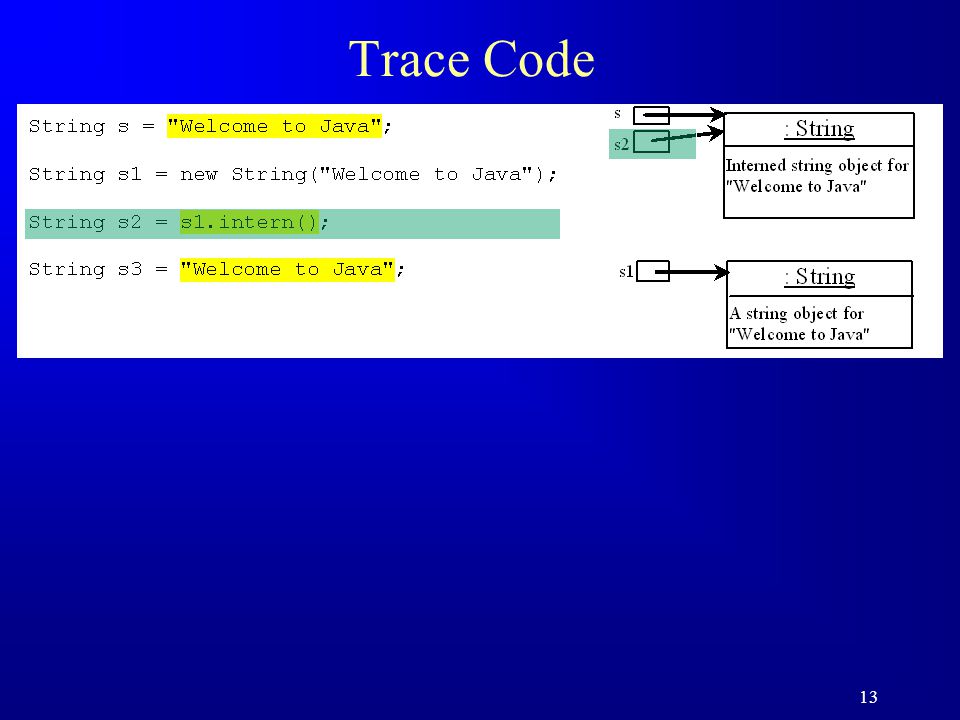 Trace Code

String s = "Welcome to Java";

String s1 = new String("Welcome to Java");

String s2 = s1.intern();

String s3 = "Welcome to Java";

s

s2

: String

Interned string object for "Welcome to Java"

s1

: String

A string object for "Welcome to Java"

13